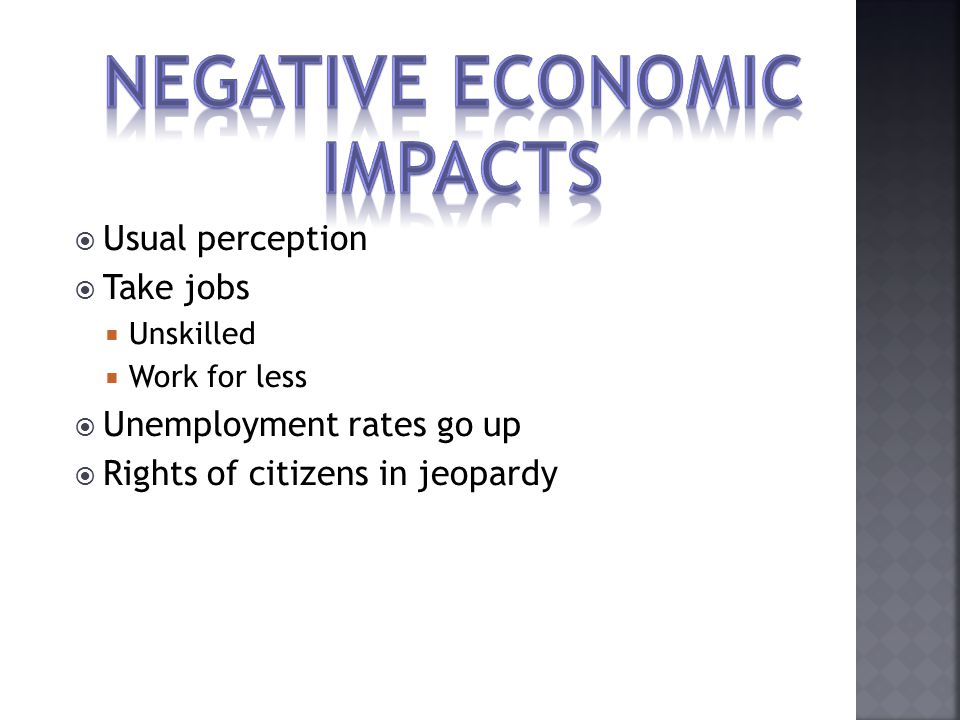 NEGATIVE ECONOMIC IMPACTS

Usual perception
Take jobs
Unskilled
Work for less
Unemployment rates go up
Rights of citizens in jeopardy